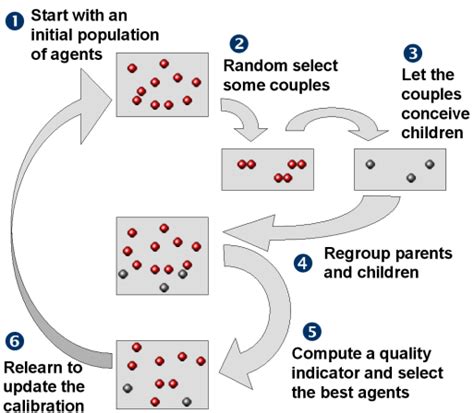 1 Start with an initial population of agents

2 Random select some couples

3 Let the couples conceive children

4 Regroup parents and children

5 Compute a quality indicator and select the best agents

6 Relearn to update the calibration